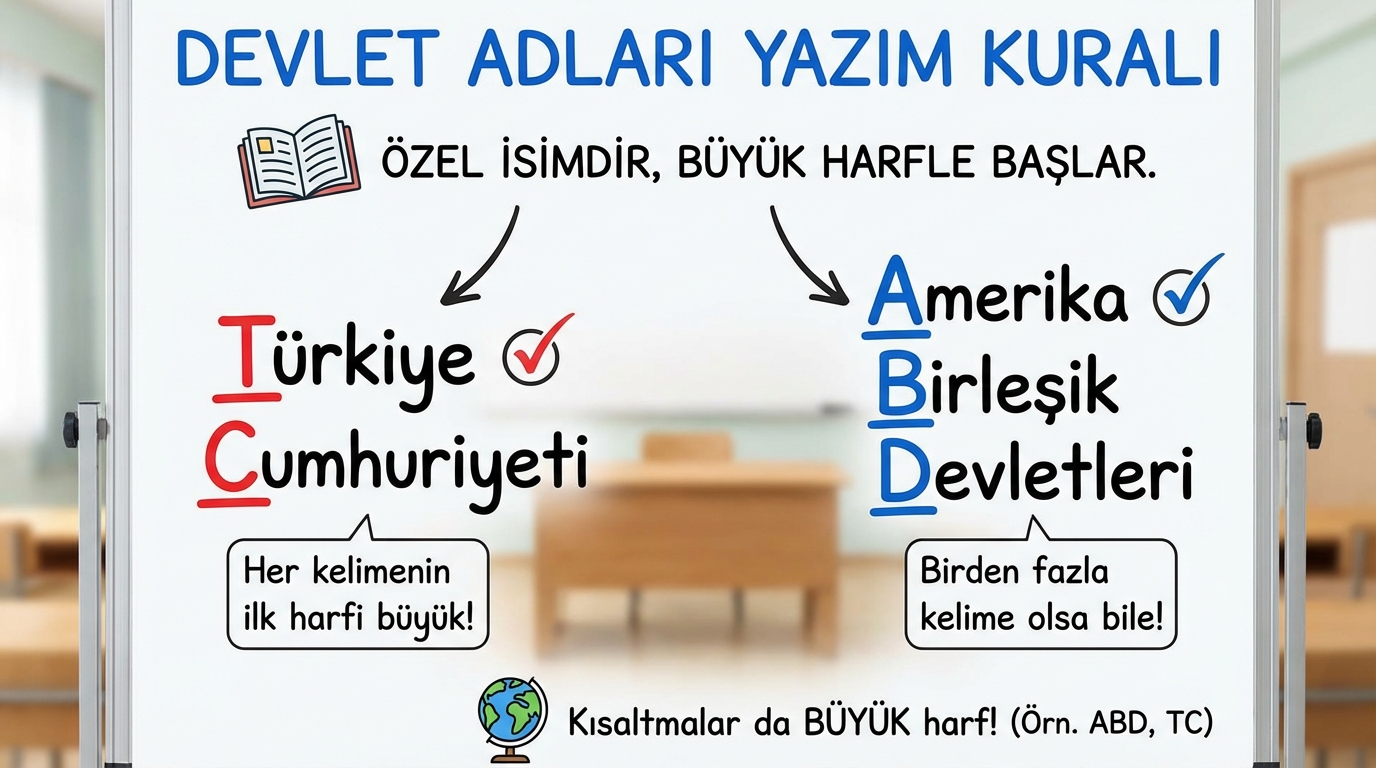 DEVLET ADLARI YAZIM KURALI

ÖZEL İSİMDİR, BÜYÜK HARFLE BAŞLAR.

Türkiye
Cumhuriyeti

Her kelimenin ilk harfi büyük!

Amerika
Birleşik
Devletleri

Birden fazla kelime olsa bile!

Kısaltmalar da BÜYÜK harf! (Örn. ABD, TC)